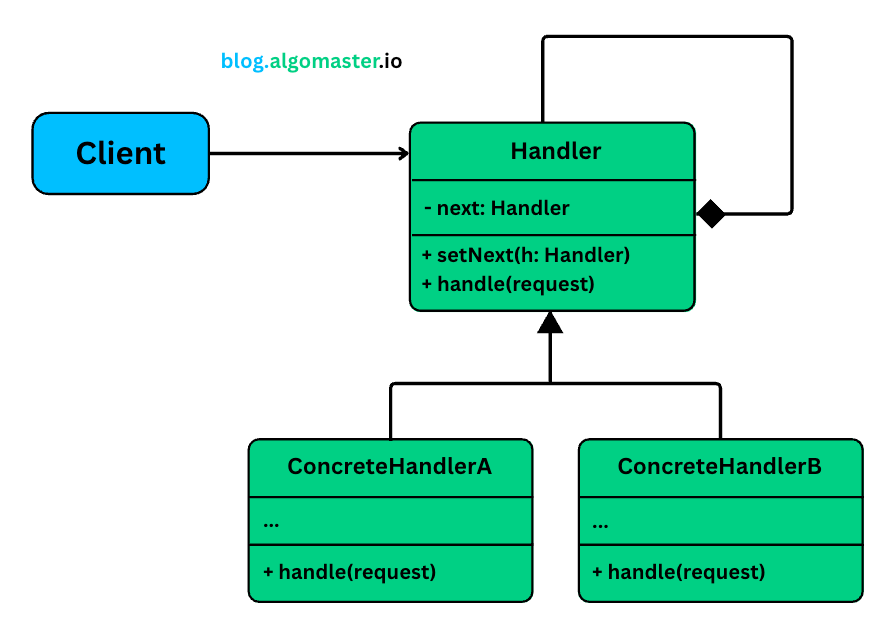 blog.algomaster.io

Client

Handler

- next: Handler

+ setNext(h: Handler)
+ handle(request)

ConcreteHandlerA

...

+ handle(request)

ConcreteHandlerB

...

+ handle(request)